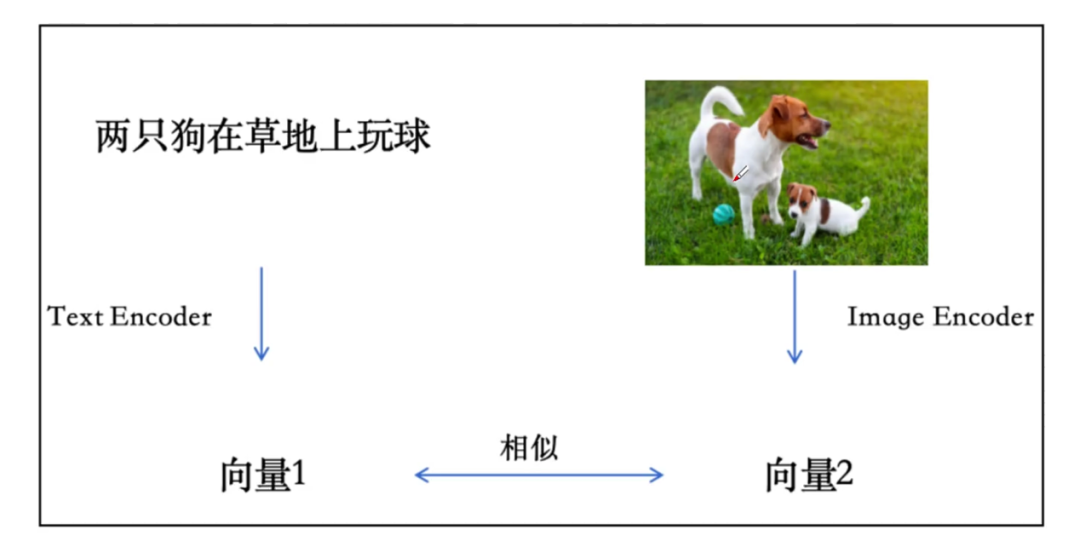 两只狗在草地上玩球

Text Encoder

Image Encoder

向量1

相似

向量2